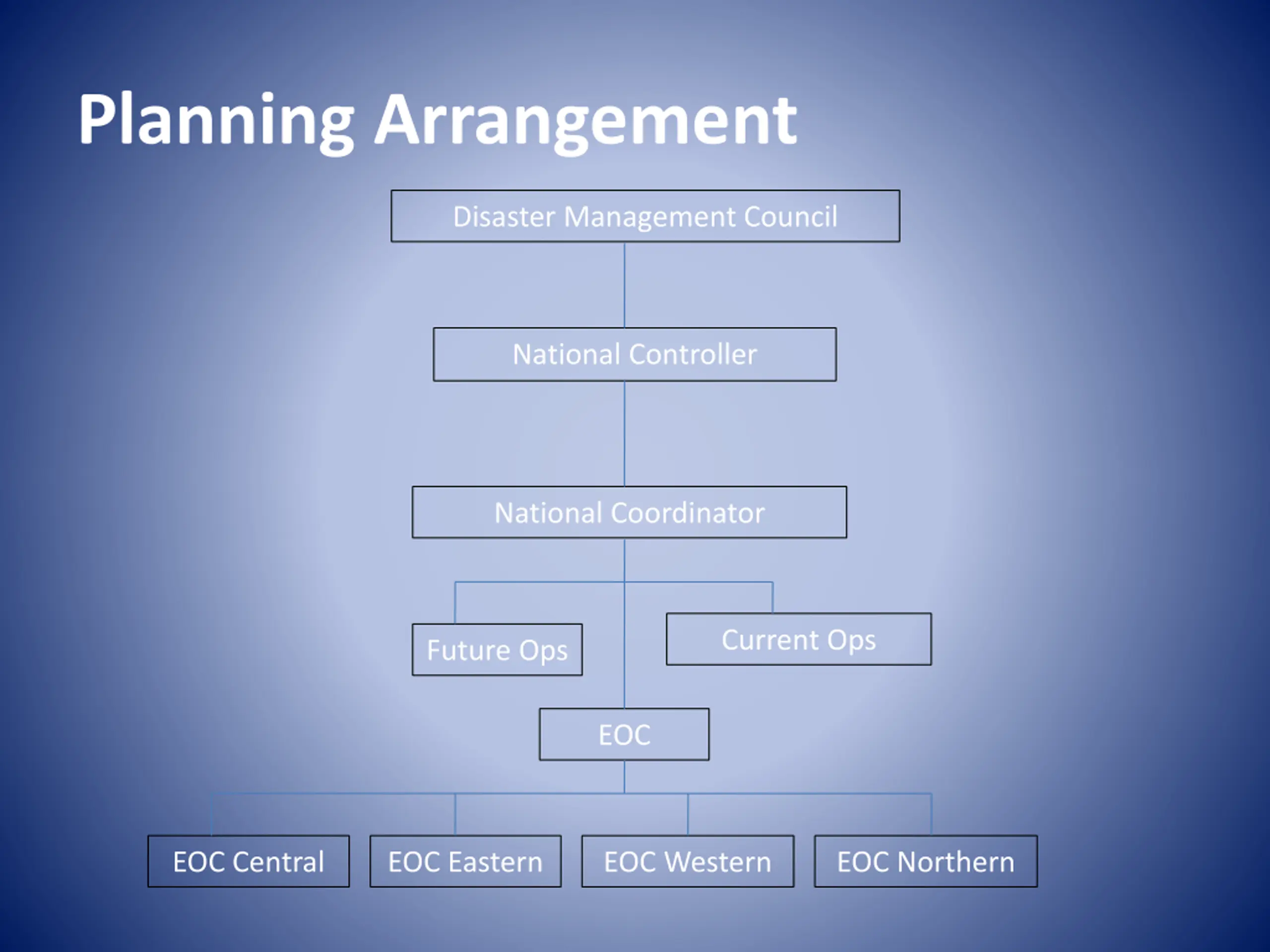 Planning Arrangement

Disaster Management Council

National Controller

National Coordinator

Future Ops

Current Ops

EOC

EOC Central

EOC Eastern

EOC Western

EOC Northern